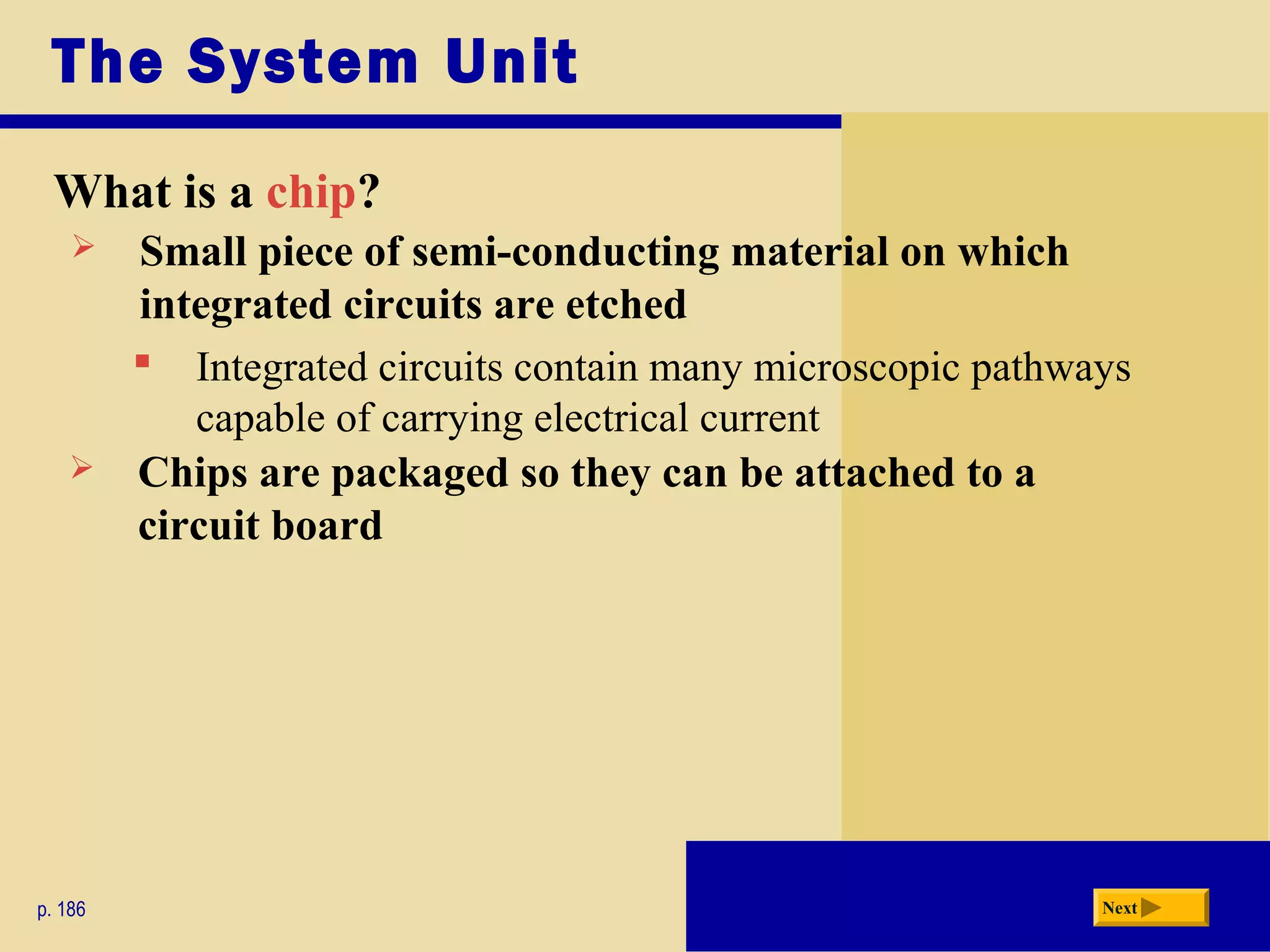 The System Unit

What is a chip?

➢ Small piece of semi-conducting material on which integrated circuits are etched

▪ Integrated circuits contain many microscopic pathways capable of carrying electrical current

➢ Chips are packaged so they can be attached to a circuit board

p. 186

Next